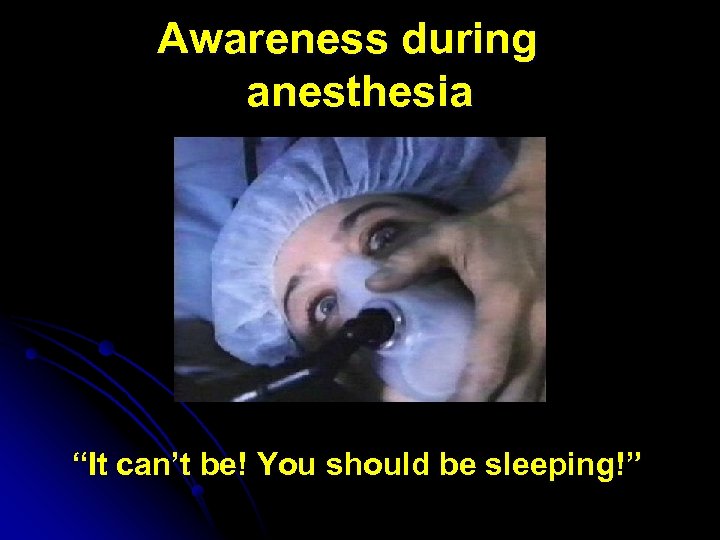 Awareness during anesthesia

“It can’t be! You should be sleeping!”